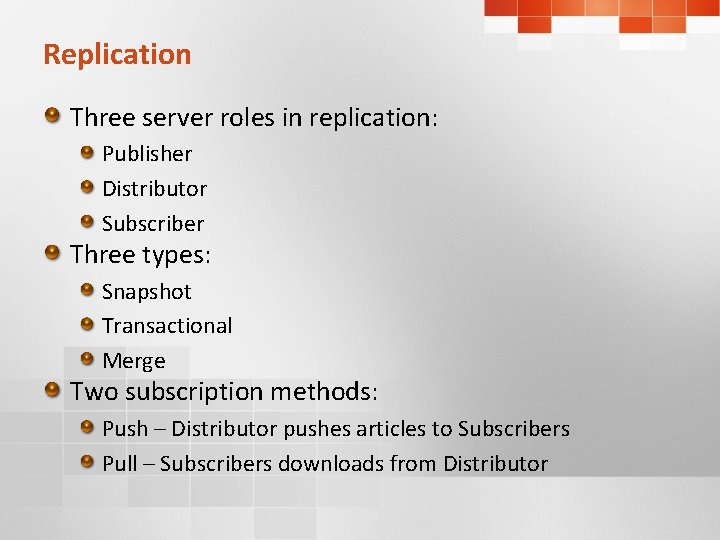 Replication

Three server roles in replication:

Publisher

Distributor

Subscriber

Three types:

Snapshot

Transactional

Merge

Two subscription methods:

Push – Distributor pushes articles to Subscribers

Pull – Subscribers downloads from Distributor